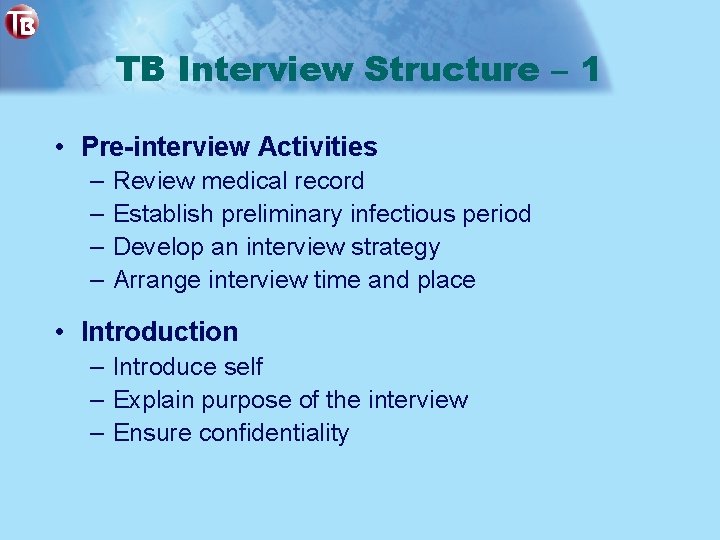 TB

TB Interview Structure – 1

• Pre-interview Activities
– Review medical record
– Establish preliminary infectious period
– Develop an interview strategy
– Arrange interview time and place

• Introduction
– Introduce self
– Explain purpose of the interview
– Ensure confidentiality